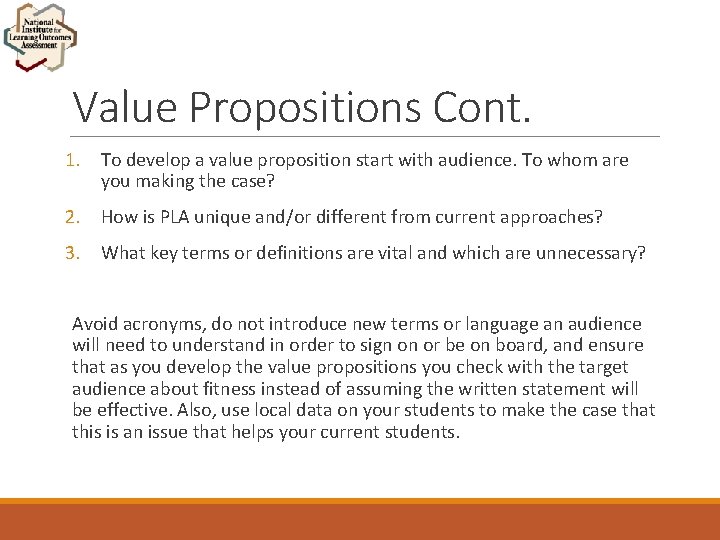 National Institute for Learning Outcomes Assessment

Value Propositions Cont.

1. To develop a value proposition start with audience. To whom are you making the case?
2. How is PLA unique and/or different from current approaches?
3. What key terms or definitions are vital and which are unnecessary?

Avoid acronyms, do not introduce new terms or language an audience will need to understand in order to sign on or be on board, and ensure that as you develop the value propositions you check with the target audience about fitness instead of assuming the written statement will be effective. Also, use local data on your students to make the case that this is an issue that helps your current students.